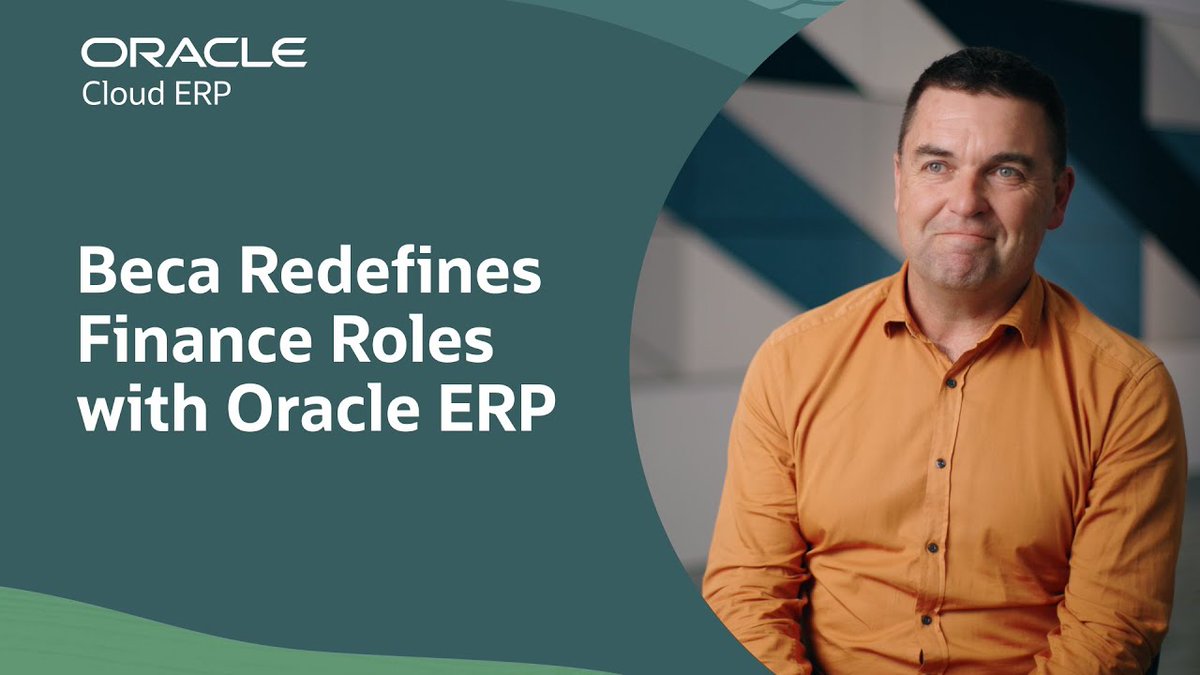 ORACLE
Cloud ERP

Beca Redefines Finance Roles with Oracle ERP